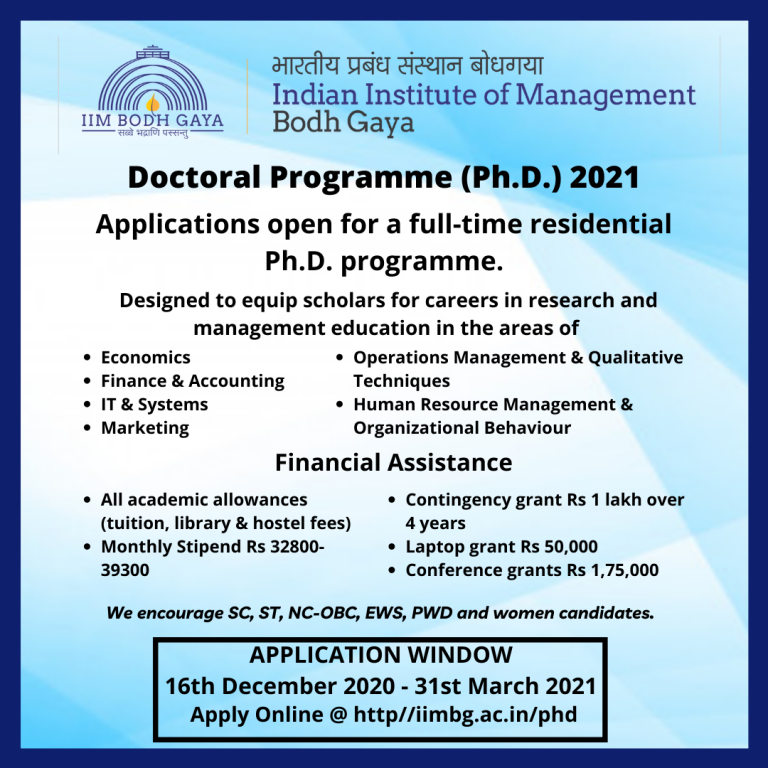 IIM BODH GAYA
सब्बे भद्राणि पस्सन्तु

भारतीय प्रबंध संस्थान बोधगया
Indian Institute of Management
Bodh Gaya

Doctoral Programme (Ph.D.) 2021

Applications open for a full-time residential Ph.D. programme.

Designed to equip scholars for careers in research and management education in the areas of

- Economics
- Finance & Accounting
- IT & Systems
- Marketing

- Operations Management & Qualitative Techniques
- Human Resource Management & Organizational Behaviour

Financial Assistance

- All academic allowances (tuition, library & hostel fees)
- Monthly Stipend Rs 32800-39300

- Contingency grant Rs 1 lakh over 4 years
- Laptop grant Rs 50,000
- Conference grants Rs 1,75,000

We encourage SC, ST, NC-OBC, EWS, PWD and women candidates.

APPLICATION WINDOW
16th December 2020 - 31st March 2021
Apply Online @ http//iimbg.ac.in/phd